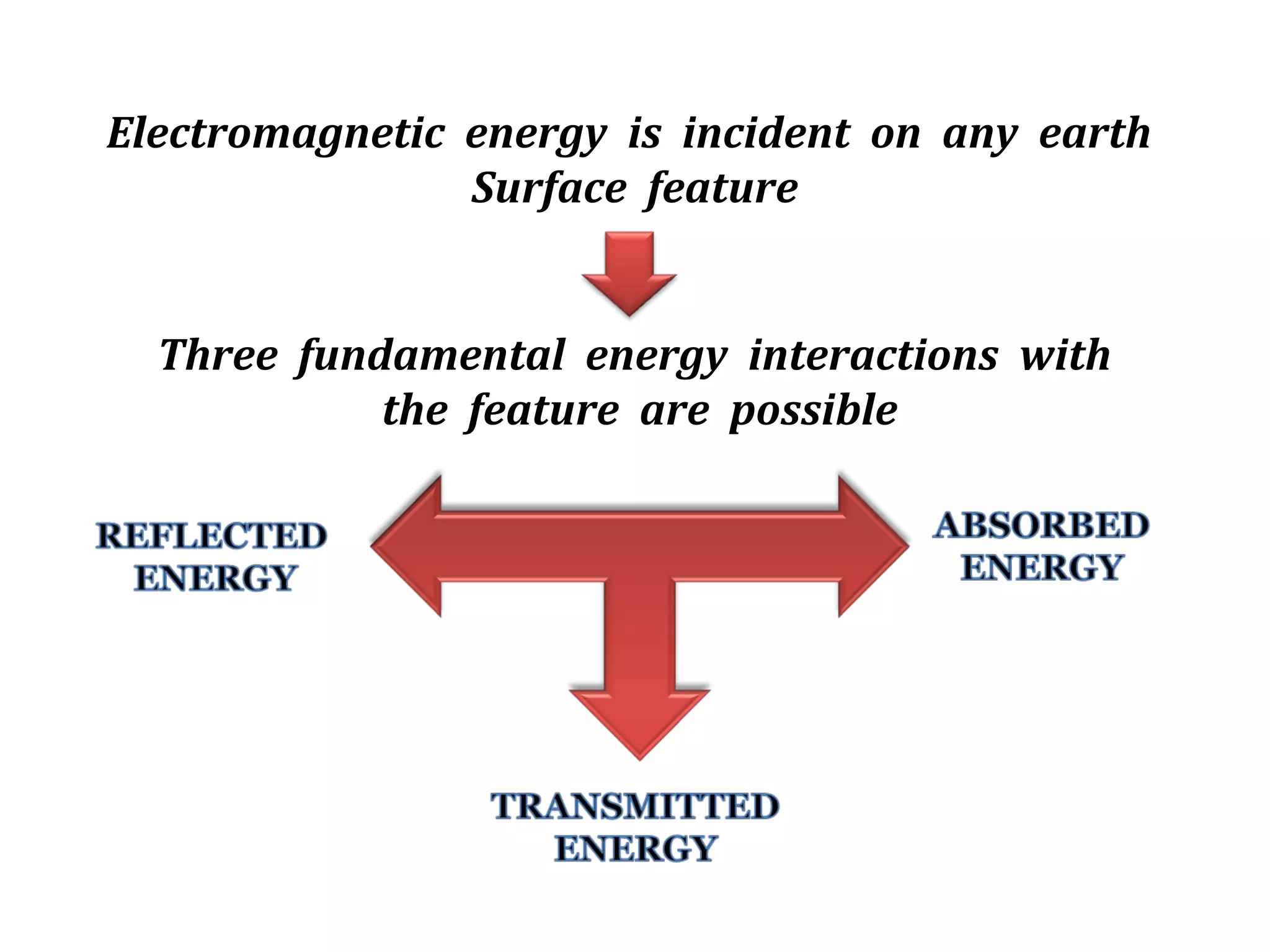 Electromagnetic energy is incident on any earth Surface feature

Three fundamental energy interactions with the feature are possible

REFLECTED
ENERGY

ABSORBED
ENERGY

TRANSMITTED
ENERGY